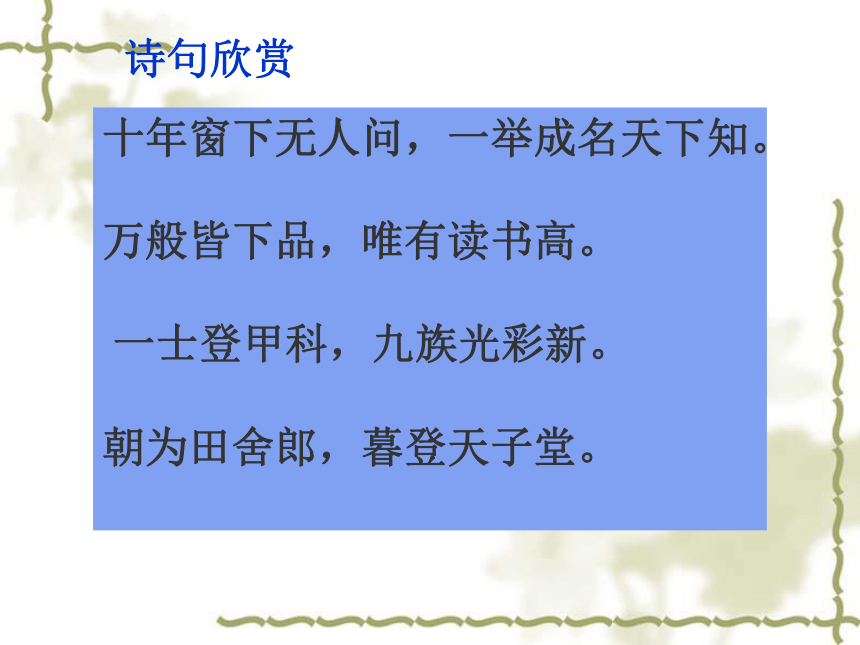 诗句欣赏

十年窗下无人问，一举成名天下知。

万般皆下品，唯有读书高。

一士登甲科，九族光彩新。

朝为田舍郎，暮登天子堂。